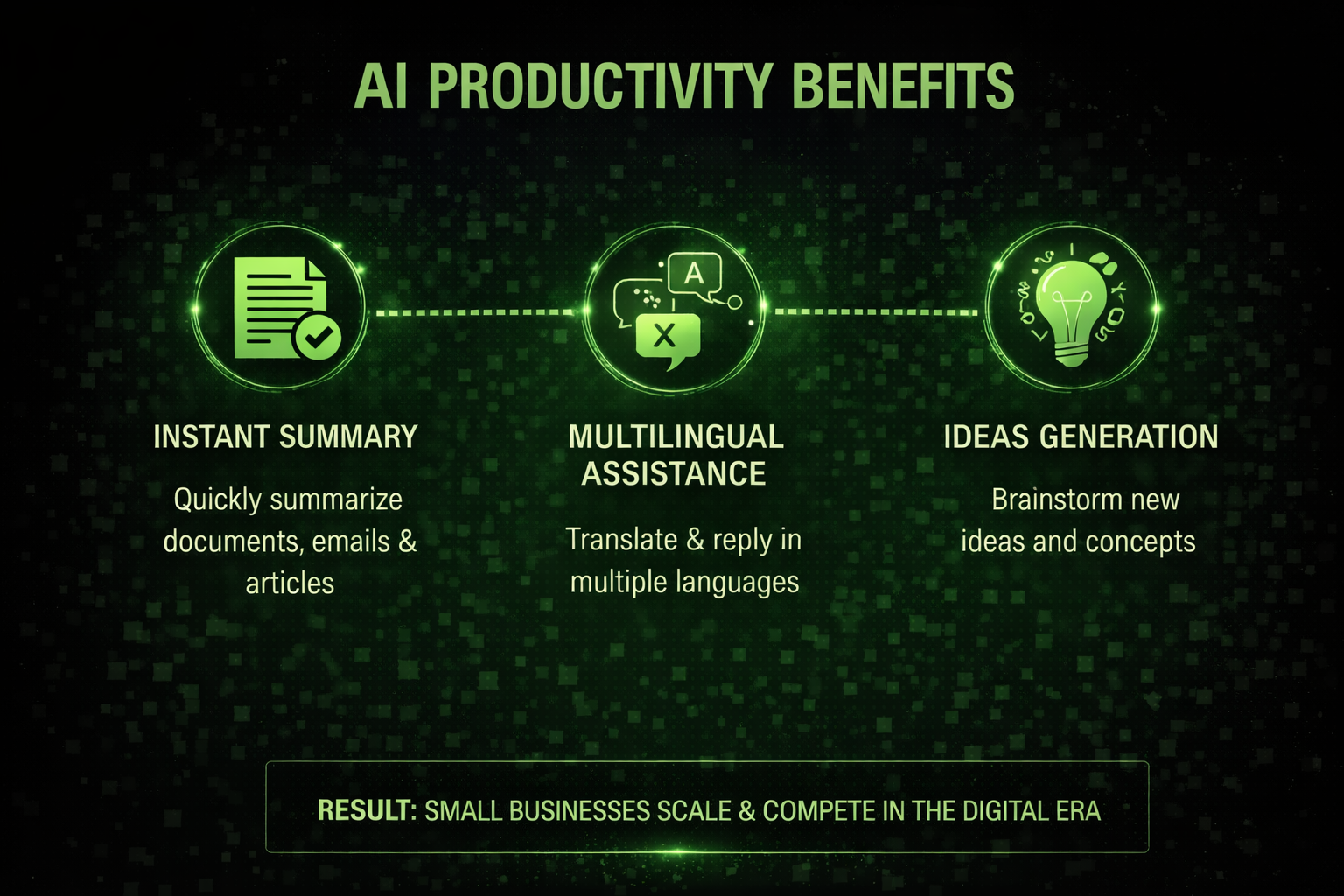 AI PRODUCTIVITY BENEFITS

A

X

INSTANT SUMMARY

Quickly summarize documents, emails & articles

MULTILINGUAL ASSISTANCE

Translate & reply in multiple languages

IDEAS GENERATION

Brainstorm new ideas and concepts

RESULT: SMALL BUSINESSES SCALE & COMPETE IN THE DIGITAL ERA